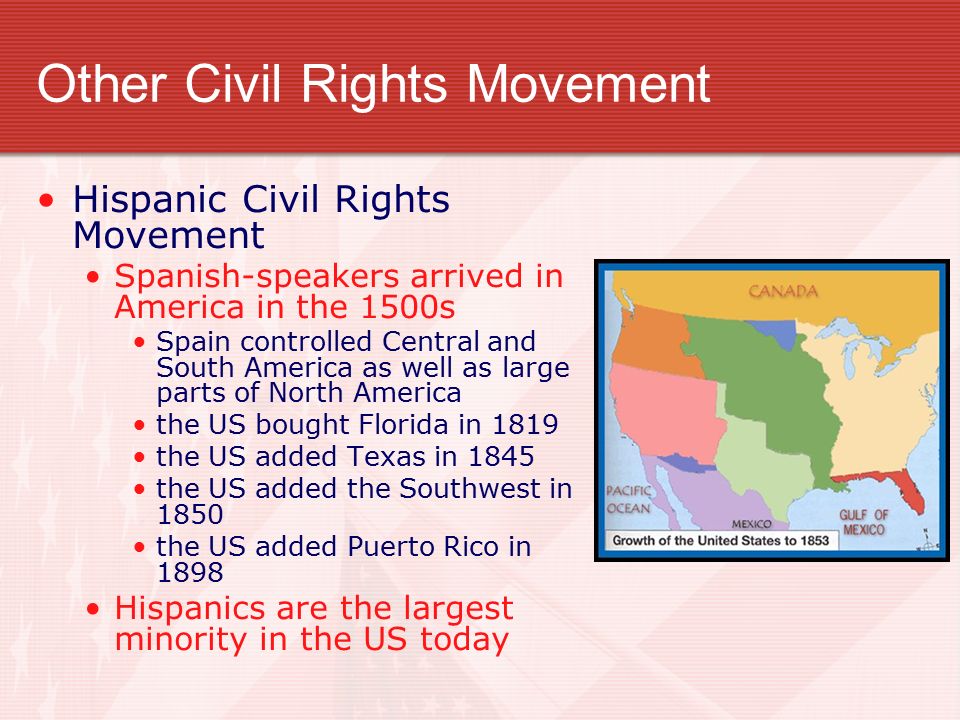 Other Civil Rights Movement

• Hispanic Civil Rights Movement
  • Spanish-speakers arrived in America in the 1500s
    • Spain controlled Central and South America as well as large parts of North America
    • the US bought Florida in 1819
    • the US added Texas in 1845
    • the US added the Southwest in 1850
    • the US added Puerto Rico in 1898
  • Hispanics are the largest minority in the US today

CANADA
PACIFIC OCEAN
MEXICO
GULF OF MEXICO
Growth of the United States to 1853